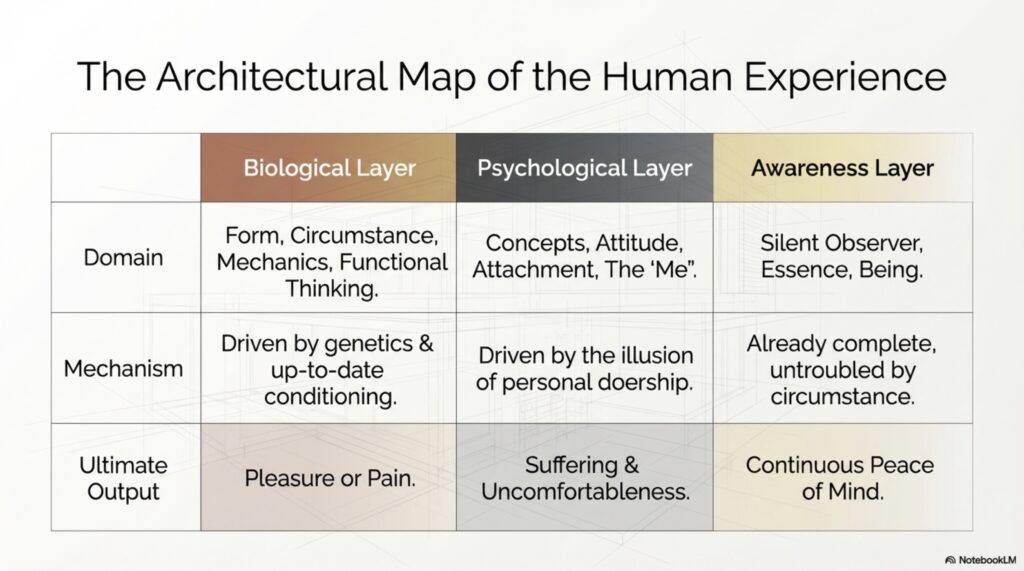 The Architectural Map of the Human Experience

| | Biological Layer | Psychological Layer | Awareness Layer |
|---|---|---|---|
| Domain | Form, Circumstance, Mechanics, Functional Thinking. | Concepts, Attitude, Attachment, The 'Me". | Silent Observer, Essence, Being. |
| Mechanism | Driven by genetics & up-to-date conditioning. | Driven by the illusion of personal doership. | Already complete, untroubled by circumstance. |
| Ultimate Output | Pleasure or Pain. | Suffering & Uncomfortableness. | Continuous Peace of Mind. |

NotebookLM